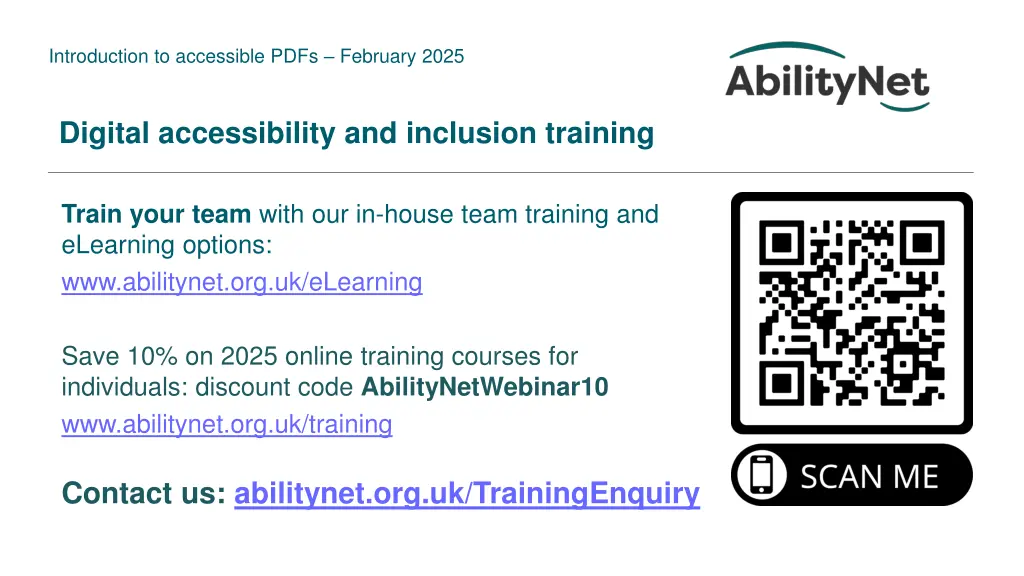 Introduction to accessible PDFs – February 2025

AbilityNet

Digital accessibility and inclusion training

Train your team with our in-house team training and eLearning options:

www.abilitynet.org.uk/eLearning

Save 10% on 2025 online training courses for individuals: discount code AbilityNetWebinar10

www.abilitynet.org.uk/training

Contact us: abilitynet.org.uk/TrainingEnquiry

SCAN ME